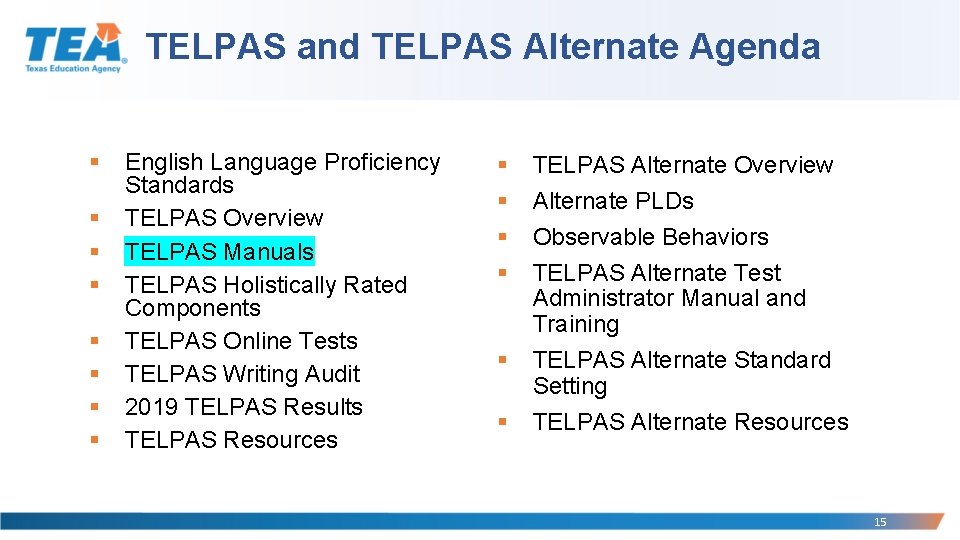 TEA
Texas Education Agency

TELPAS and TELPAS Alternate Agenda

- English Language Proficiency Standards
- TELPAS Overview
- TELPAS Manuals
- TELPAS Holistically Rated Components
- TELPAS Online Tests
- TELPAS Writing Audit
- 2019 TELPAS Results
- TELPAS Resources

- TELPAS Alternate Overview
- Alternate PLDs
- Observable Behaviors
- TELPAS Alternate Test Administrator Manual and Training
- TELPAS Alternate Standard Setting
- TELPAS Alternate Resources

15